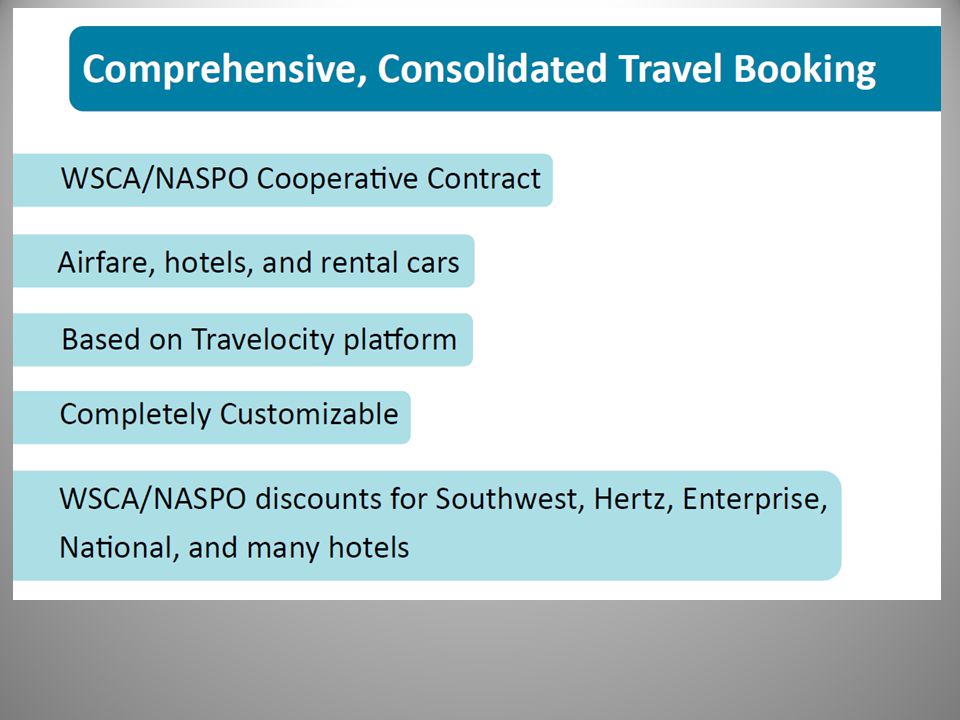 Comprehensive, Consolidated Travel Booking

WSCA/NASPO Cooperative Contract

Airfare, hotels, and rental cars

Based on Travelocity platform

Completely Customizable

WSCA/NASPO discounts for Southwest, Hertz, Enterprise, National, and many hotels